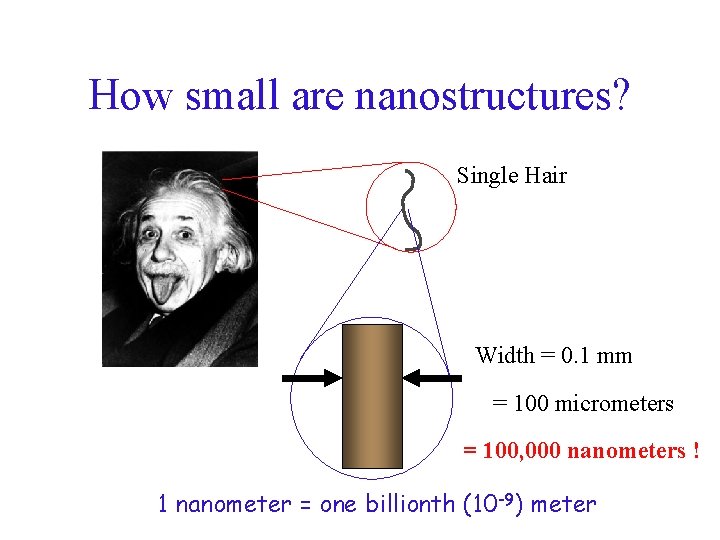 How small are nanostructures?

Single Hair

Width = 0.1 mm

= 100 micrometers

= 100,000 nanometers !

1 nanometer = one billionth ($10^{-9}$) meter